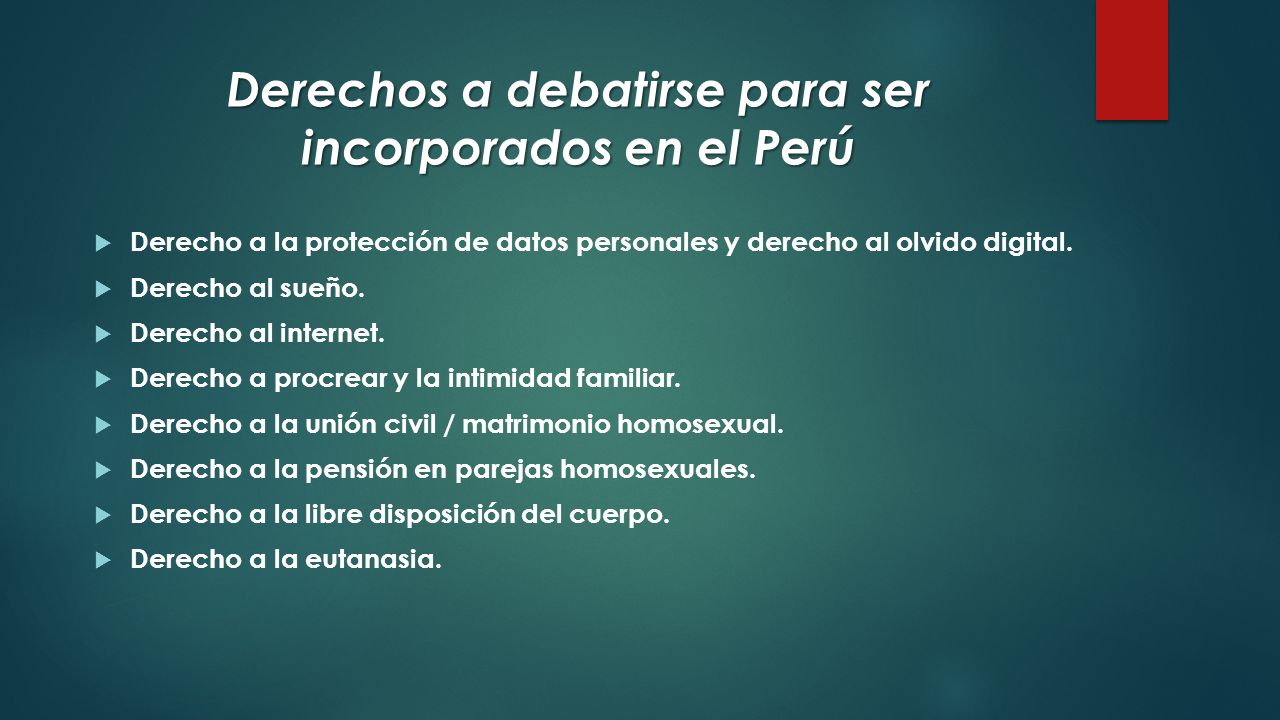 Derechos a debatirse para ser incorporados en el Perú

Derecho a la protección de datos personales y derecho al olvido digital.

Derecho al sueño.

Derecho al internet.

Derecho a procrear y la intimidad familiar.

Derecho a la unión civil / matrimonio homosexual.

Derecho a la pensión en parejas homosexuales.

Derecho a la libre disposición del cuerpo.

Derecho a la eutanasia.